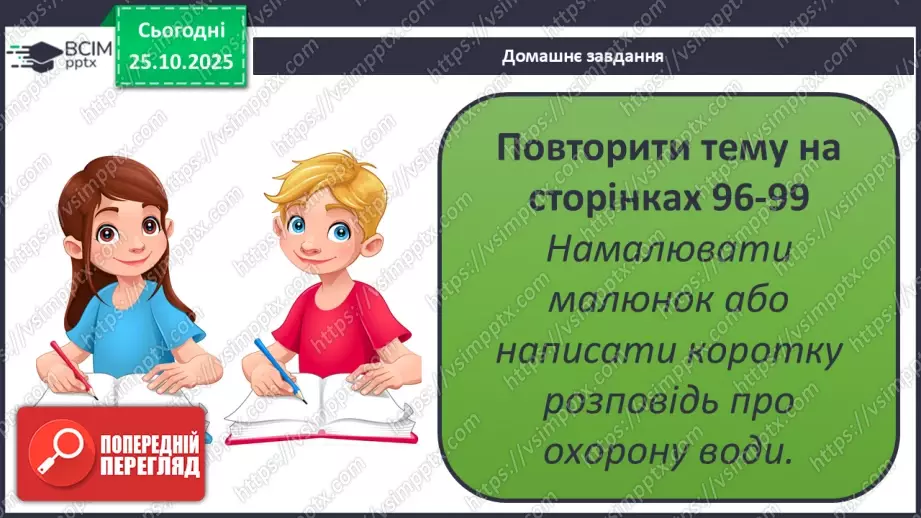 ВСІМ pptx

Сьогодні 25.10.2025

Домашнє завдання

Повторити тему на сторінках 96-99

Намалювати малюнок або написати коротку розповідь про охорону води.

ПОПЕРЕДНІЙ ПЕРЕГЛЯД

https://vsimpptx.com